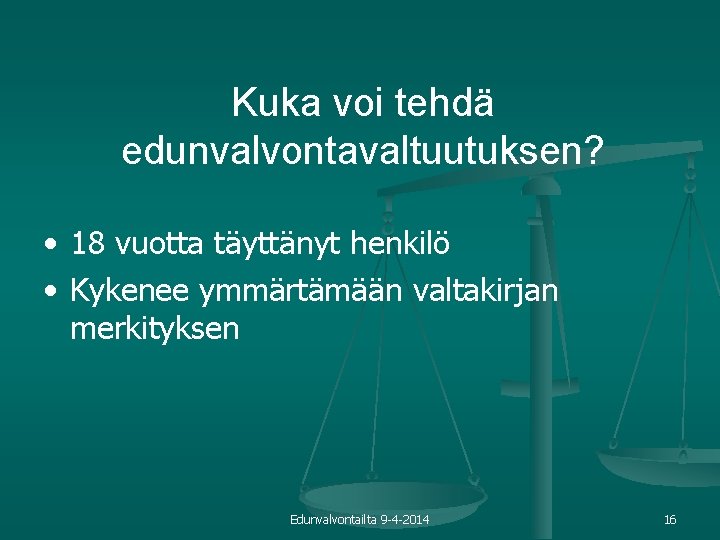 Kuka voi tehdä edunvalvontavaltuutuksen?

• 18 vuotta täyttänyt henkilö
• Kykenee ymmärtämään valtakirjan merkityksen

Edunvalvontailta 9-4-2014

16